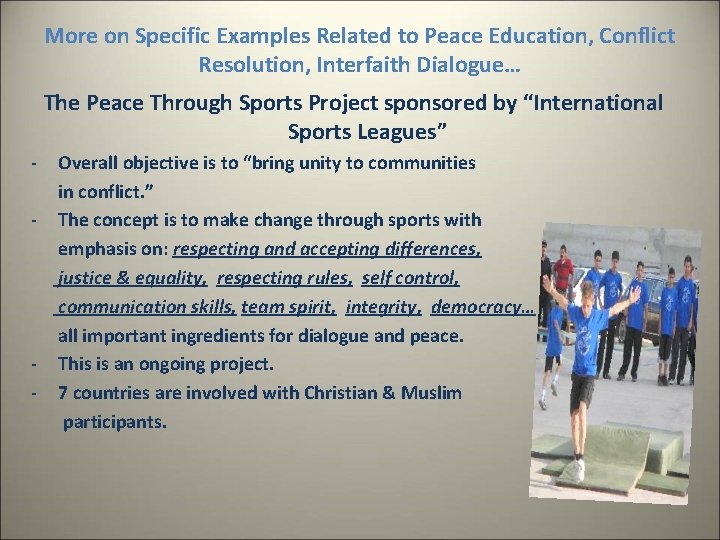 More on Specific Examples Related to Peace Education, Conflict Resolution, Interfaith Dialogue…

The Peace Through Sports Project sponsored by “International Sports Leagues”

- Overall objective is to “bring unity to communities in conflict.”
- The concept is to make change through sports with emphasis on: respecting and accepting differences, justice & equality, respecting rules, self control, communication skills, team spirit, integrity, democracy… all important ingredients for dialogue and peace.
- This is an ongoing project.
- 7 countries are involved with Christian & Muslim participants.